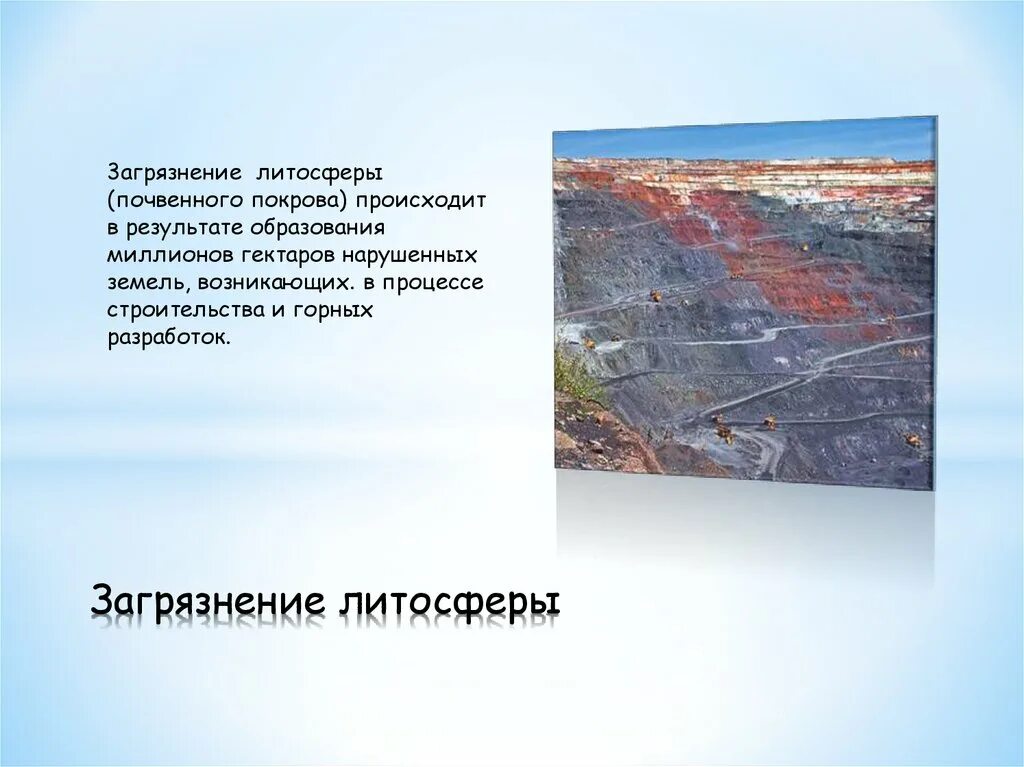 Загрязнение литосферы (почвенного покрова) происходит в результате образования миллионов гектаров нарушенных земель, возникающих. в процессе строительства и горных разработок.

Загрязнение литосферы